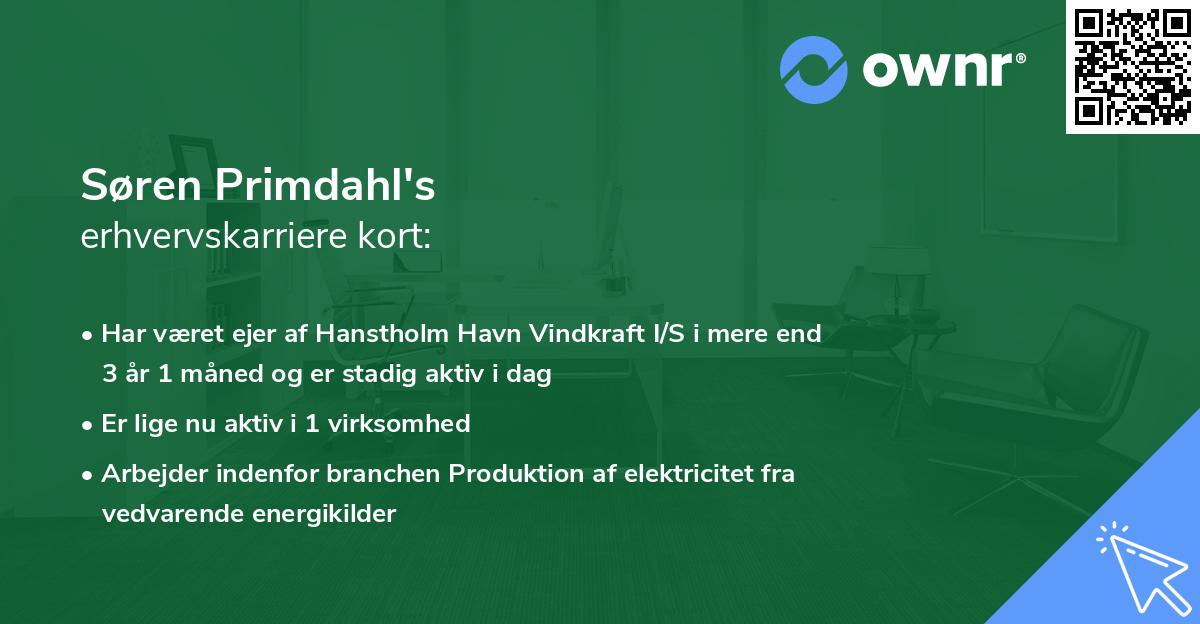 ownr®

Søren Primdahl's
erhvervskarriere kort:

• Har været ejer af Hanstholm Havn Vindkraft I/S i mere end 3 år 1 måned og er stadig aktiv i dag

• Er lige nu aktiv i 1 virksomhed

• Arbejder indenfor branchen Produktion af elektricitet fra vedvarende energikilder